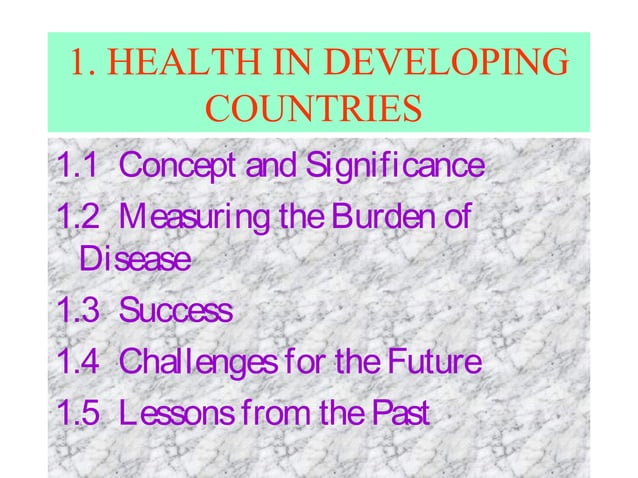 1. HEALTH IN DEVELOPING COUNTRIES

1.1 Concept and Significance

1.2 Measuring the Burden of Disease

1.3 Success

1.4 Challenges for the Future

1.5 Lessons from the Past